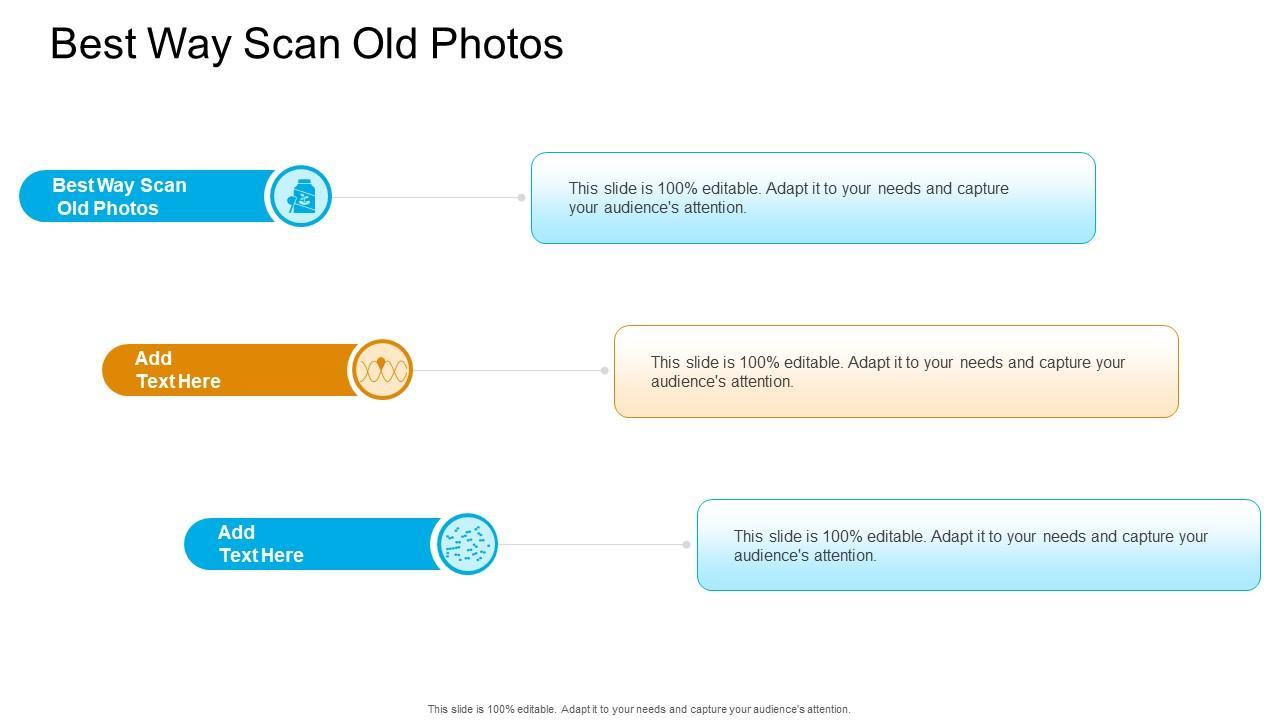 Best Way Scan Old Photos

Best Way Scan Old Photos

This slide is 100% editable. Adapt it to your needs and capture your audience's attention.

Add Text Here

This slide is 100% editable. Adapt it to your needs and capture your audience's attention.

Add Text Here

This slide is 100% editable. Adapt it to your needs and capture your audience's attention.

This slide is 100% editable. Adapt it to your needs and capture your audience's attention.